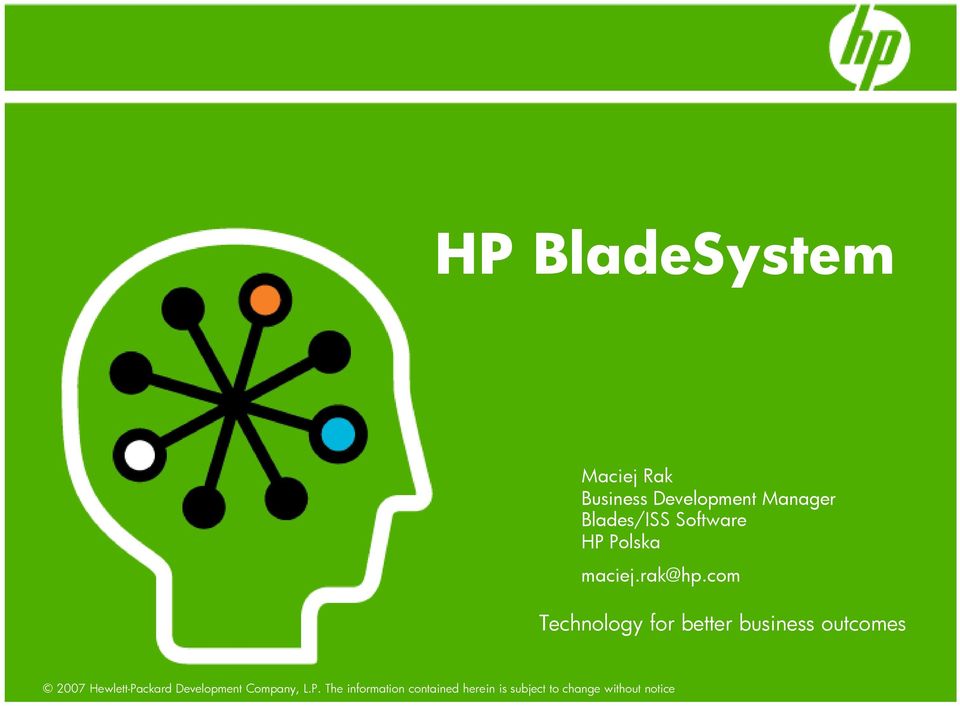 hp

HP BladeSystem

Maciej Rak
Business Development Manager
Blades/ISS Software
HP Polska

maciej.rak@hp.com

Technology for better business outcomes

© 2007 Hewlett-Packard Development Company, L.P. The information contained herein is subject to change without notice